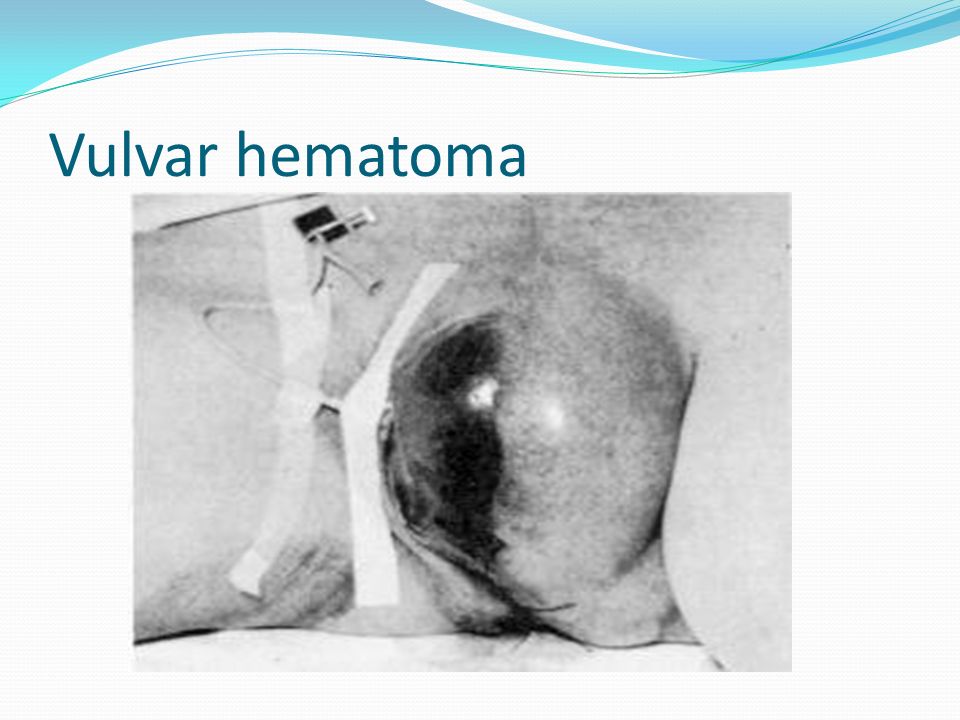 Vulvar hematoma